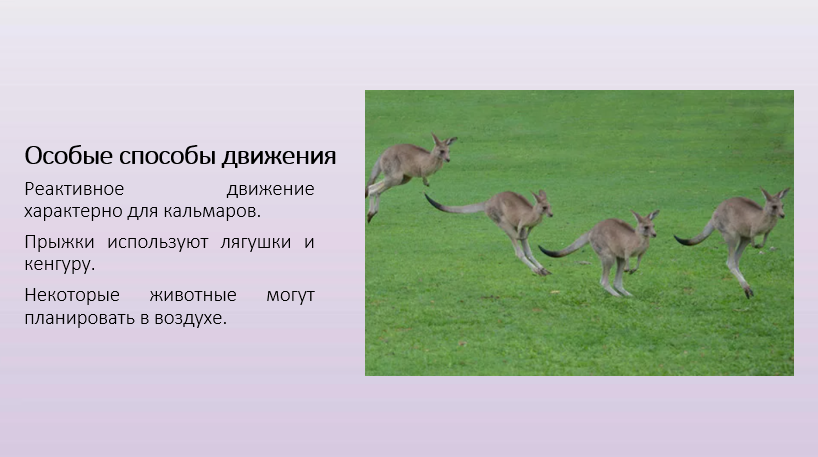 Особые способы движения

Реактивное движение характерно для кальмаров.

Прыжки используют лягушки и кенгуру.

Некоторые животные могут планировать в воздухе.